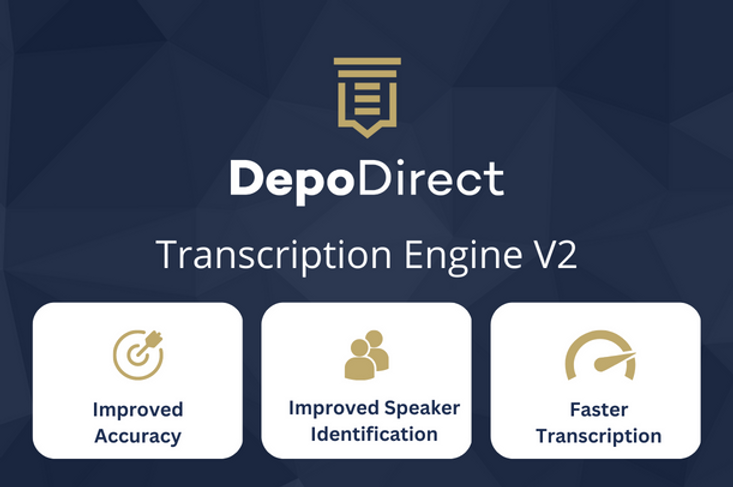 DepoDirect

Transcription Engine V2

Improved Accuracy

Improved Speaker Identification

Faster Transcription